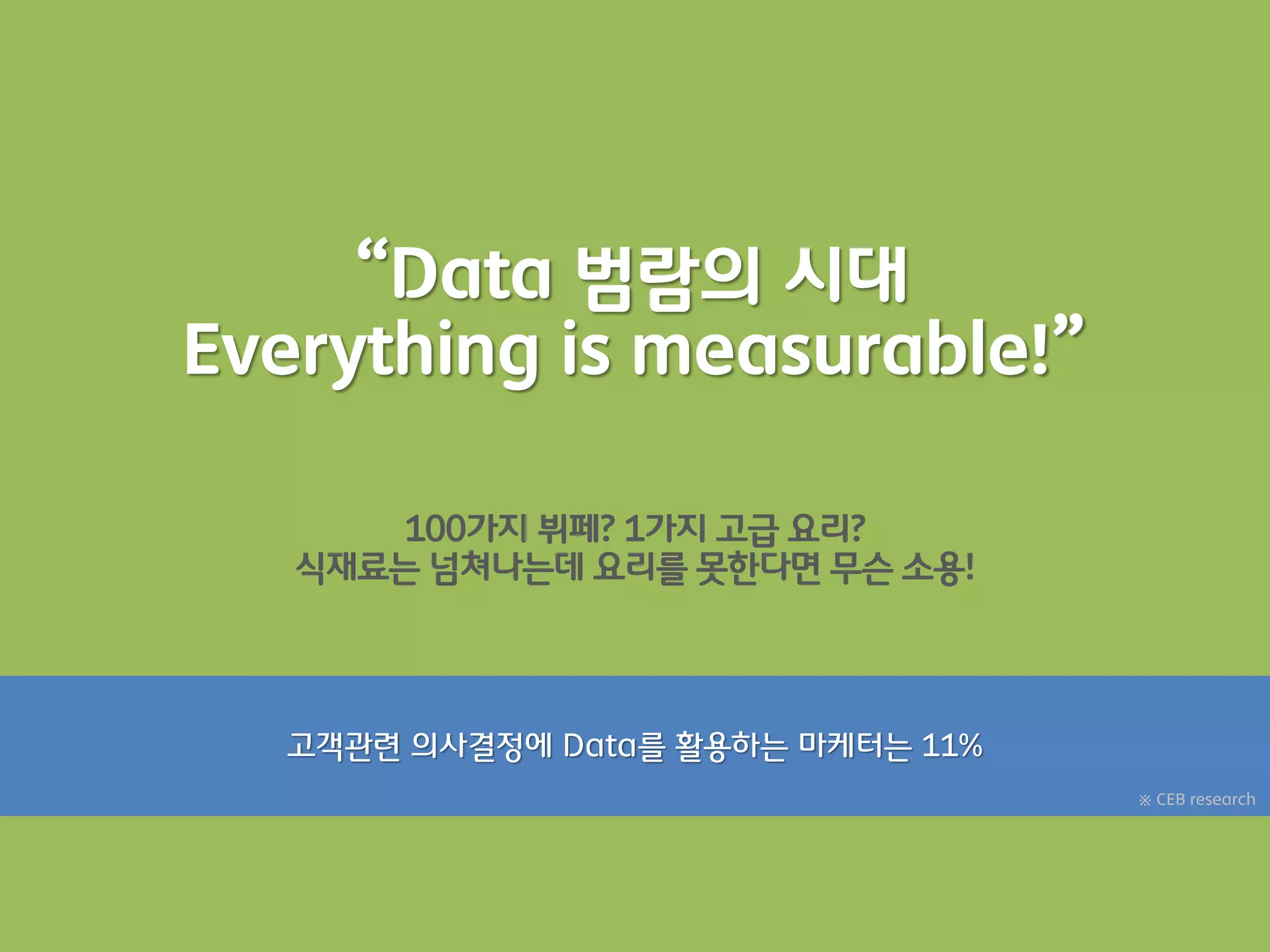 “Data 범람의 시대
Everything is measurable!”

100가지 뷔페? 1가지 고급 요리?
식재료는 넘쳐나는데 요리를 못한다면 무슨 소용!

고객관련 의사결정에 Data를 활용하는 마케터는 11%

※ CEB research